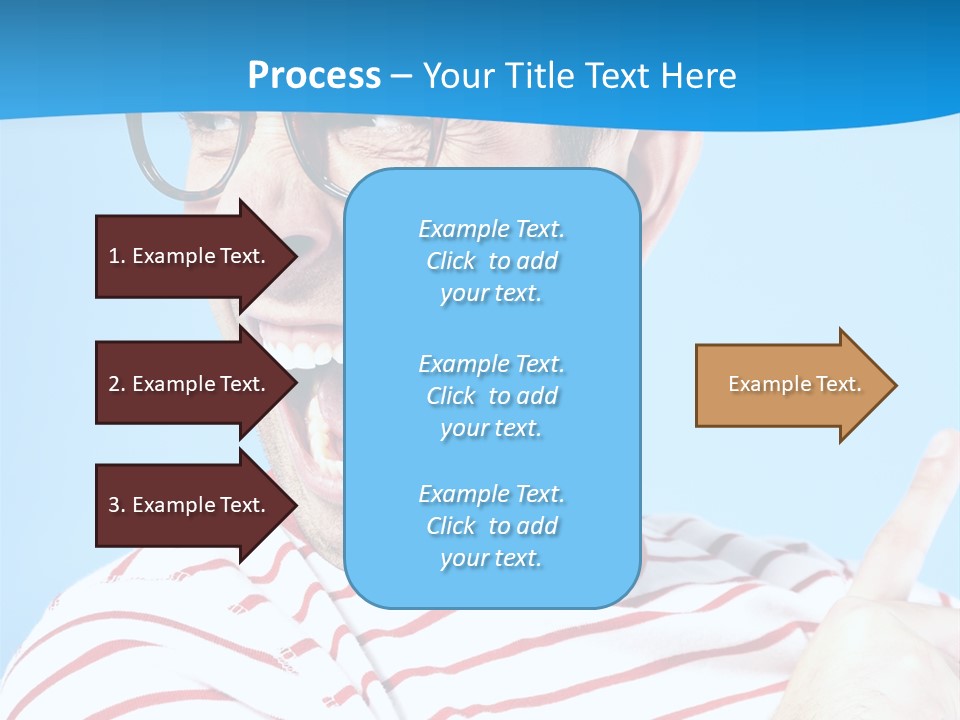 Process – Your Title Text Here

1. Example Text.

2. Example Text.

3. Example Text.

Example Text. Click to add your text.

Example Text. Click to add your text.

Example Text. Click to add your text.

Example Text.